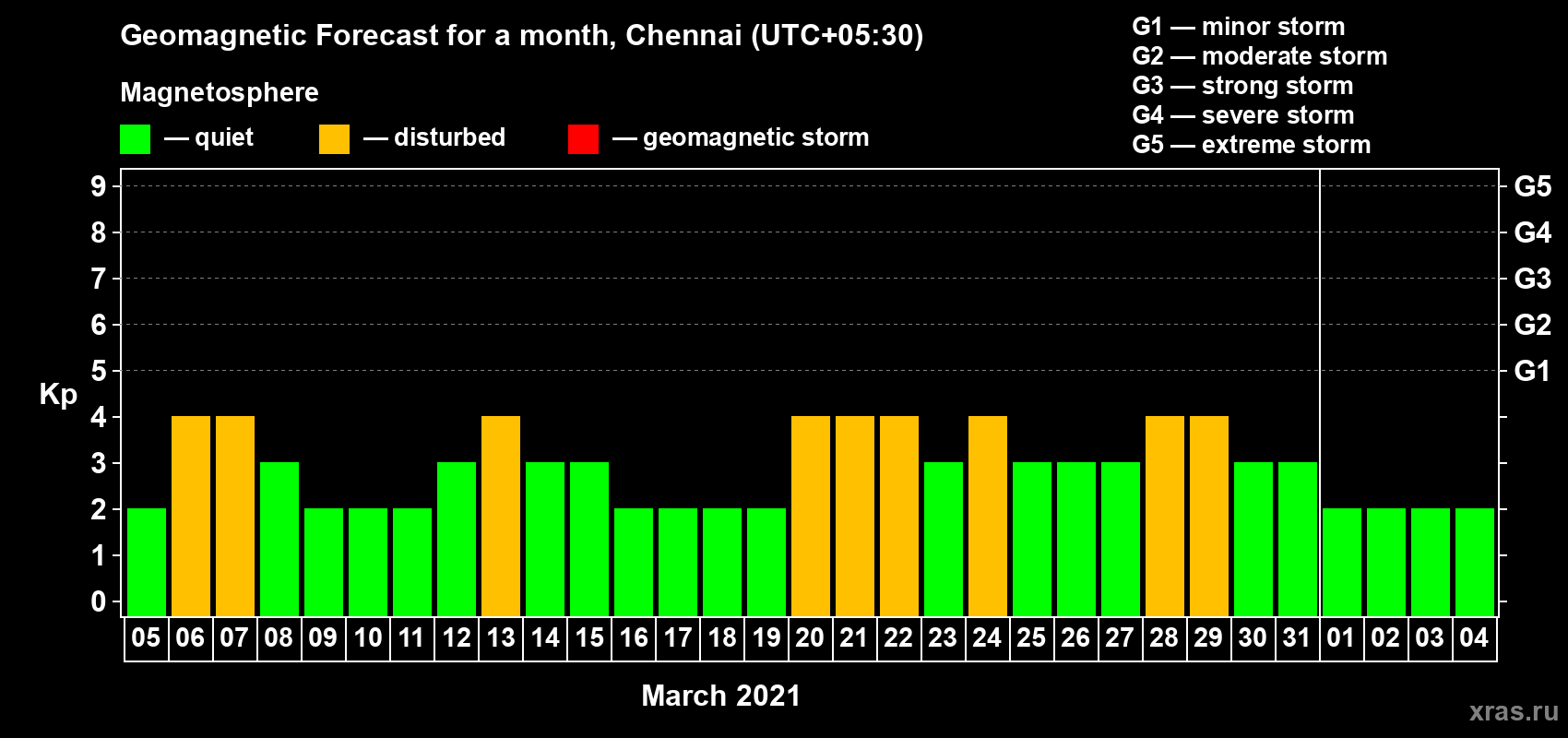 Geomagnetic Forecast for a month, Chennai (UTC+05:30)

Magnetosphere

— quiet — disturbed — geomagnetic storm

G1 — minor storm
G2 — moderate storm
G3 — strong storm
G4 — severe storm
G5 — extreme storm

Kp

9
8
7
6
5
4
3
2
1
0

G5
G4
G3
G2
G1

05 06 07 08 09 10 11 12 13 14 15 16 17 18 19 20 21 22 23 24 25 26 27 28 29 30 31 01 02 03 04

March 2021

xras.ru